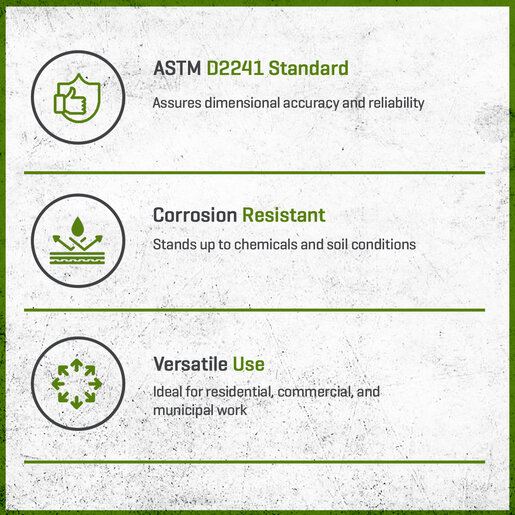 ASTM D2241 Standard

Assures dimensional accuracy and reliability

Corrosion Resistant

Stands up to chemicals and soil conditions

Versatile Use

Ideal for residential, commercial, and municipal work